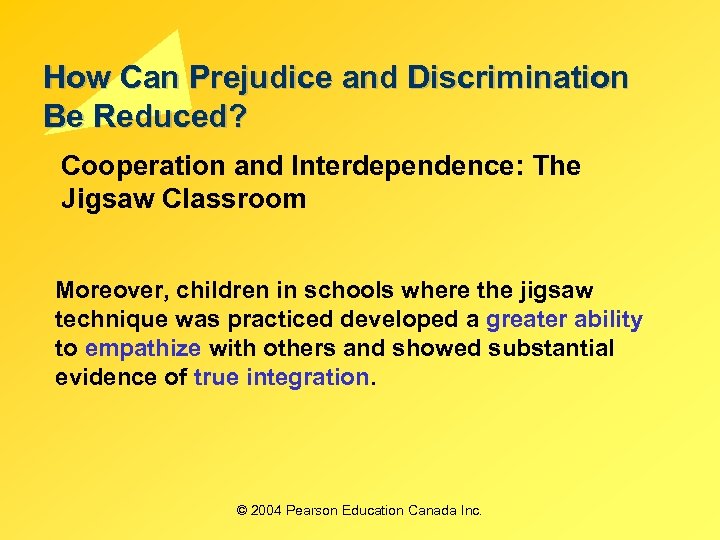 How Can Prejudice and Discrimination Be Reduced?

Cooperation and Interdependence: The Jigsaw Classroom

Moreover, children in schools where the jigsaw technique was practiced developed a greater ability to empathize with others and showed substantial evidence of true integration.

© 2004 Pearson Education Canada Inc.